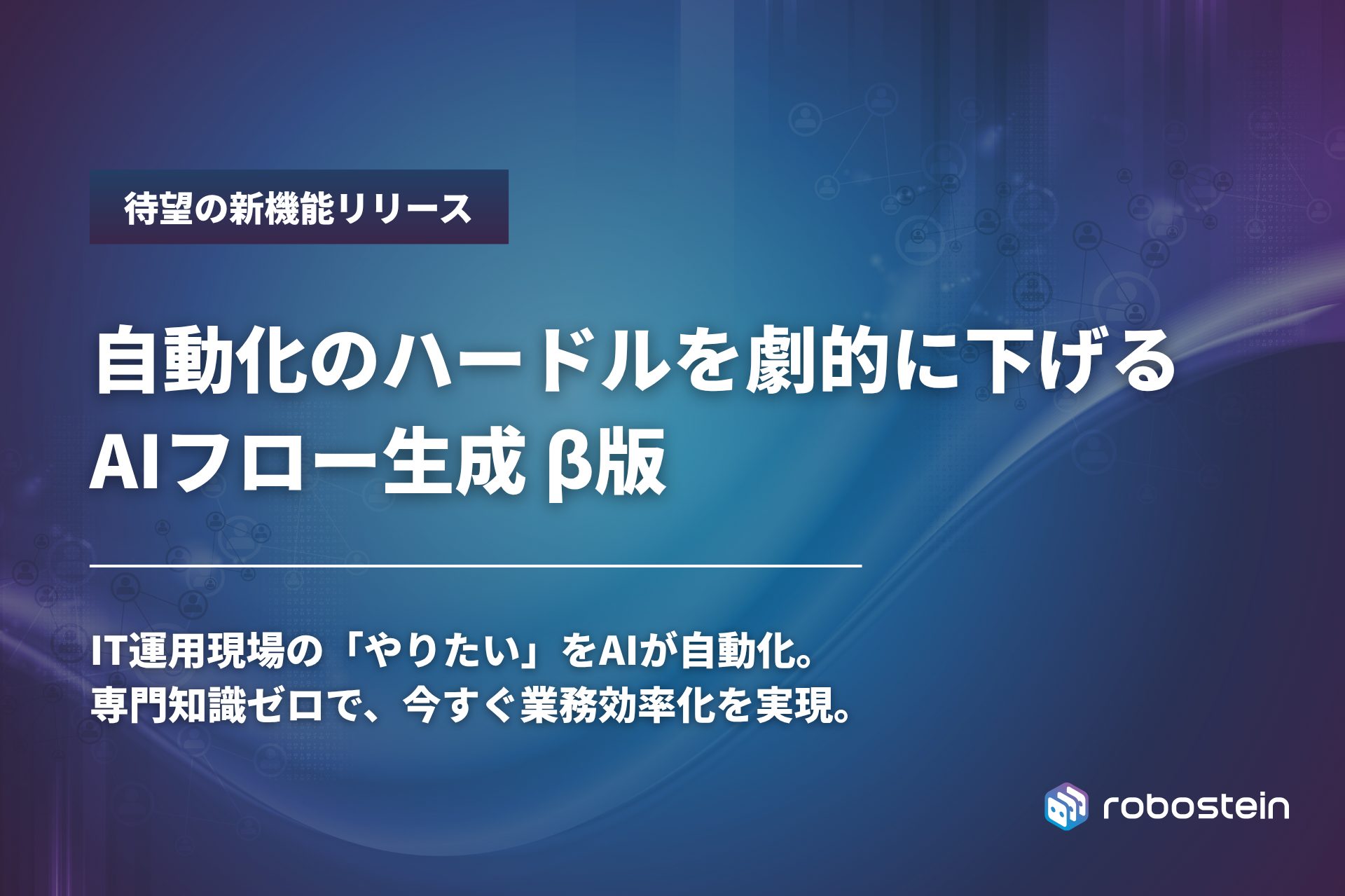 待望の新機能リリース

自動化のハードルを劇的に下げる
AIフロー生成 β版

IT運用現場の「やりたい」をAIが自動化。
専門知識ゼロで、今すぐ業務効率化を実現。

robostein